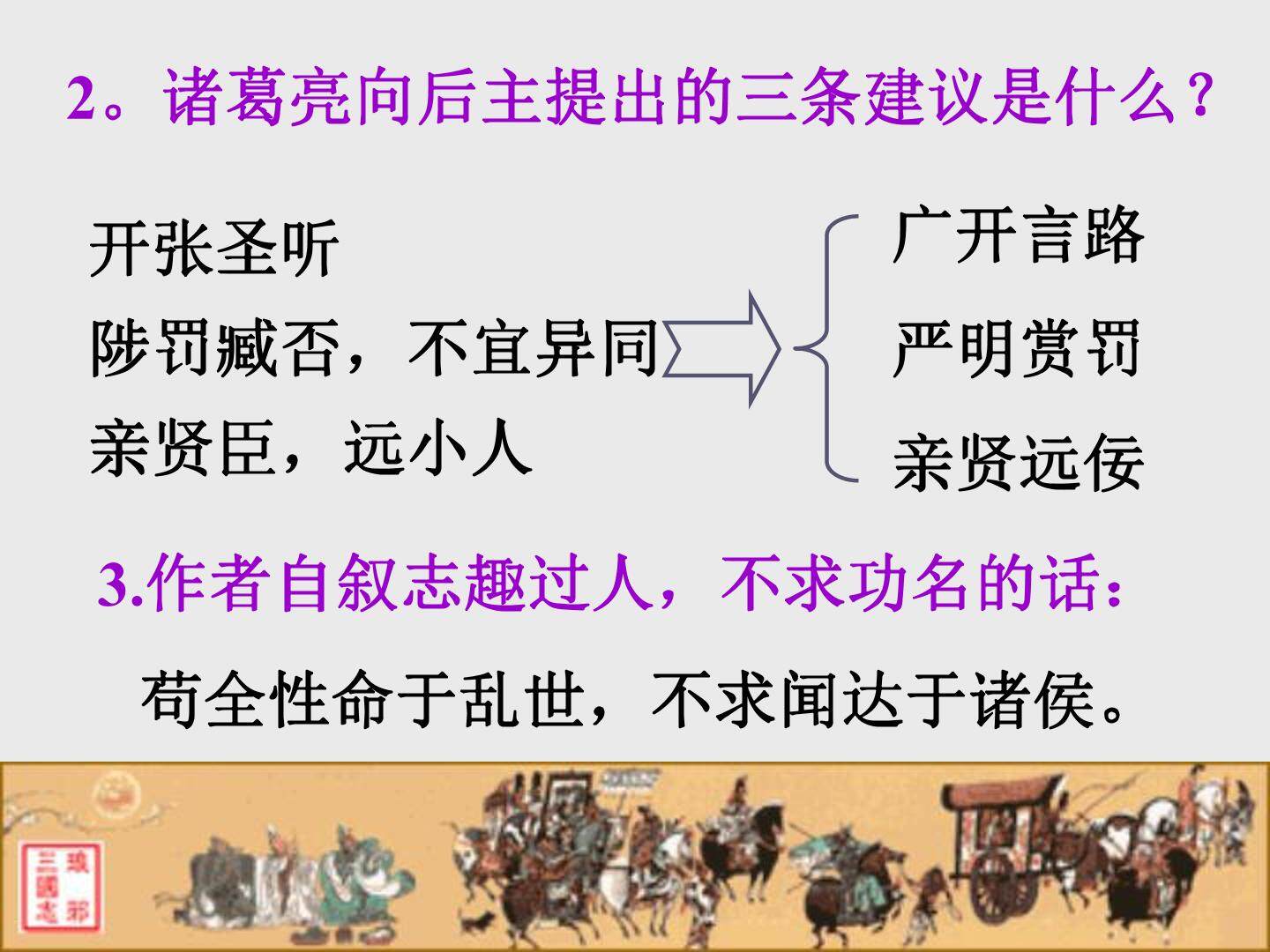 2。诸葛亮向后主提出的三条建议是什么？

开张圣听
陟罚臧否，不宜异同
亲贤臣，远小人

广开言路
严明赏罚
亲贤远佞

3.作者自叙志趣过人，不求功名的话：

苟全性命于乱世，不求闻达于诸侯。

琅邪
三國志